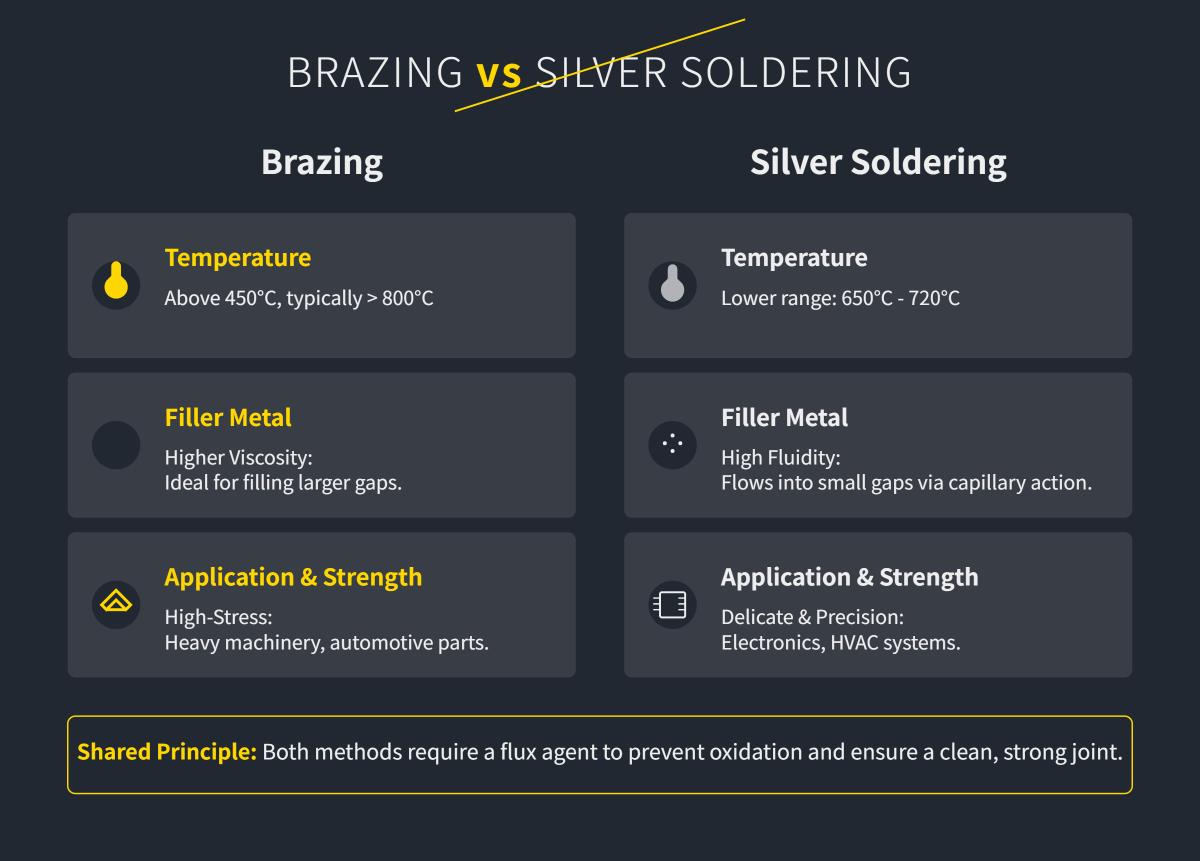 BRAZING vs SILVER SOLDERING

Brazing

Temperature
Above 450°C, typically > 800°C

Filler Metal
Higher Viscosity:
Ideal for filling larger gaps.

Application & Strength
High-Stress:
Heavy machinery, automotive parts.

Silver Soldering

Temperature
Lower range: 650°C - 720°C

Filler Metal
High Fluidity:
Flows into small gaps via capillary action.

Application & Strength
Delicate & Precision:
Electronics, HVAC systems.

Shared Principle: Both methods require a flux agent to prevent oxidation and ensure a clean, strong joint.